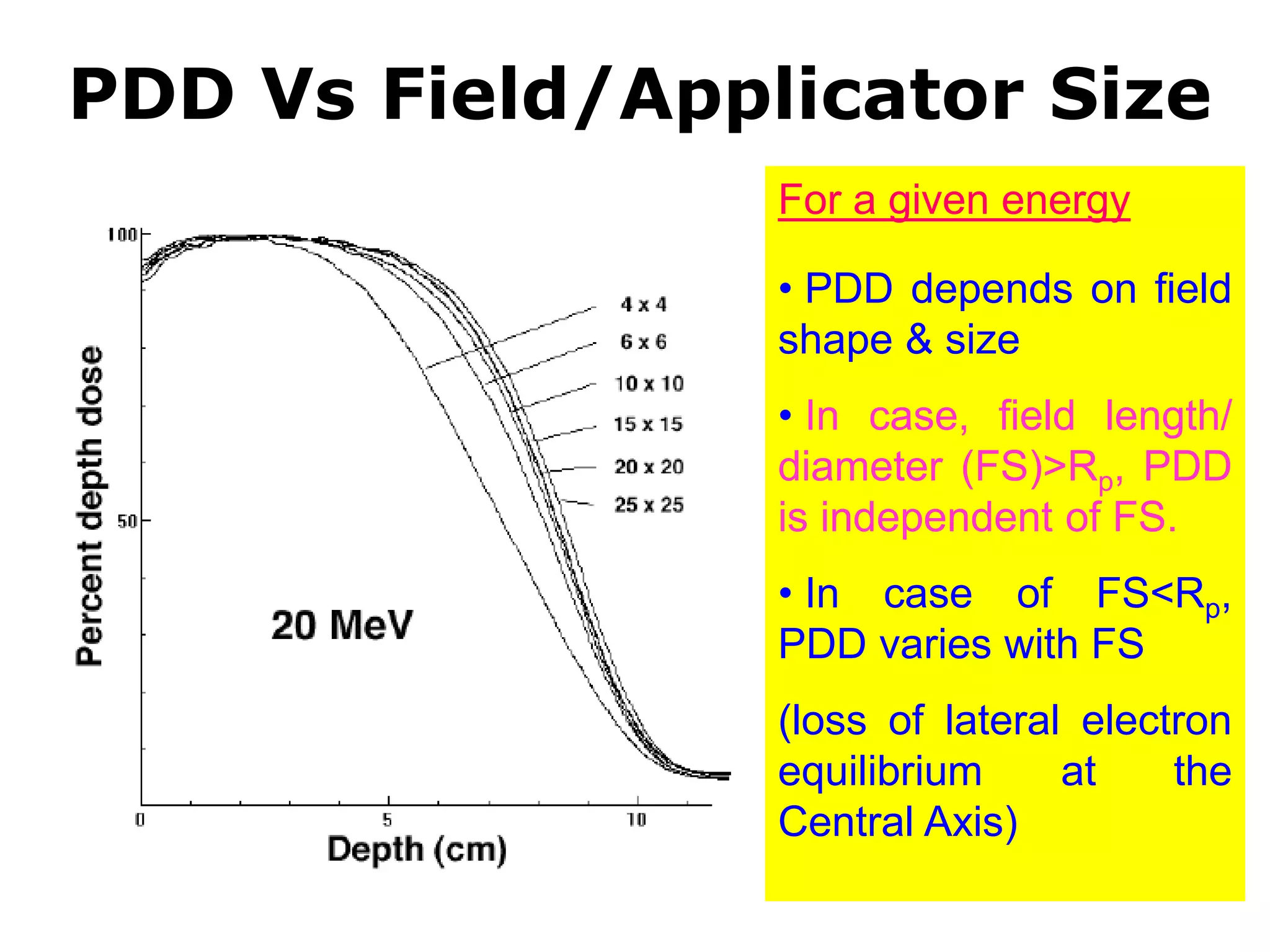 PDD Vs Field/Applicator Size

100

50

Percent depth dose

4 x 4
6 x 6
10 x 10
15 x 15
20 x 20
25 x 25

20 MeV

0
5
10

Depth (cm)

For a given energy

• PDD depends on field shape & size

• In case, field length/ diameter (FS)>$R_p$, PDD is independent of FS.

• In case of FS<$R_p$, PDD varies with FS

(loss of lateral electron equilibrium at the Central Axis)